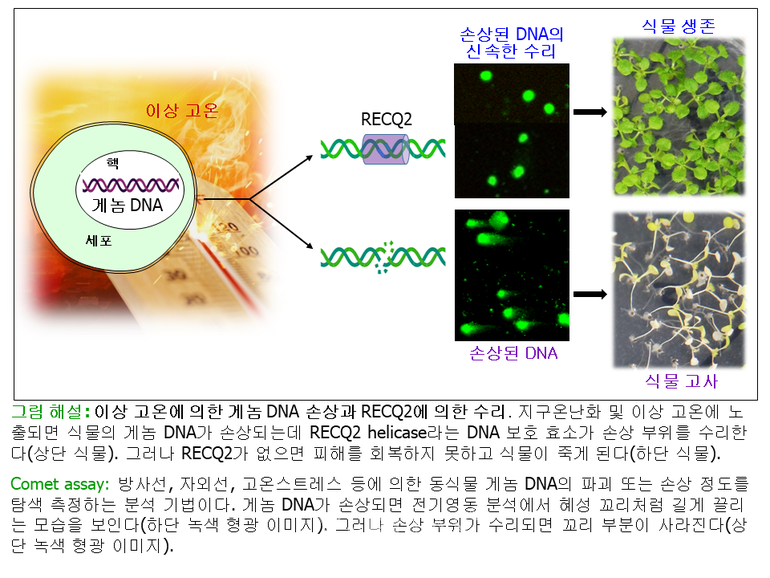 이상 고온

핵

게놈 DNA

세포

RECQ2

손상된 DNA의 신속한 수리

손상된 DNA

식물 생존

식물 고사

그림 해설: 이상 고온에 의한 게놈 DNA 손상과 RECQ2에 의한 수리. 지구온난화 및 이상 고온에 노출되면 식물의 게놈 DNA가 손상되는데 RECQ2 helicase라는 DNA 보호 효소가 손상 부위를 수리한다(상단 식물). 그러나 RECQ2가 없으면 피해를 회복하지 못하고 식물이 죽게 된다(하단 식물).

Comet assay: 방사선, 자외선, 고온스트레스 등에 의한 동식물 게놈 DNA의 파괴 또는 손상 정도를 탐색 측정하는 분석 기법이다. 게놈 DNA가 손상되면 전기영동 분석에서 혜성 꼬리처럼 길게 끌리는 모습을 보인다(하단 녹색 형광 이미지). 그러나 손상 부위가 수리되면 꼬리 부분이 사라진다(상단 녹색 형광 이미지).